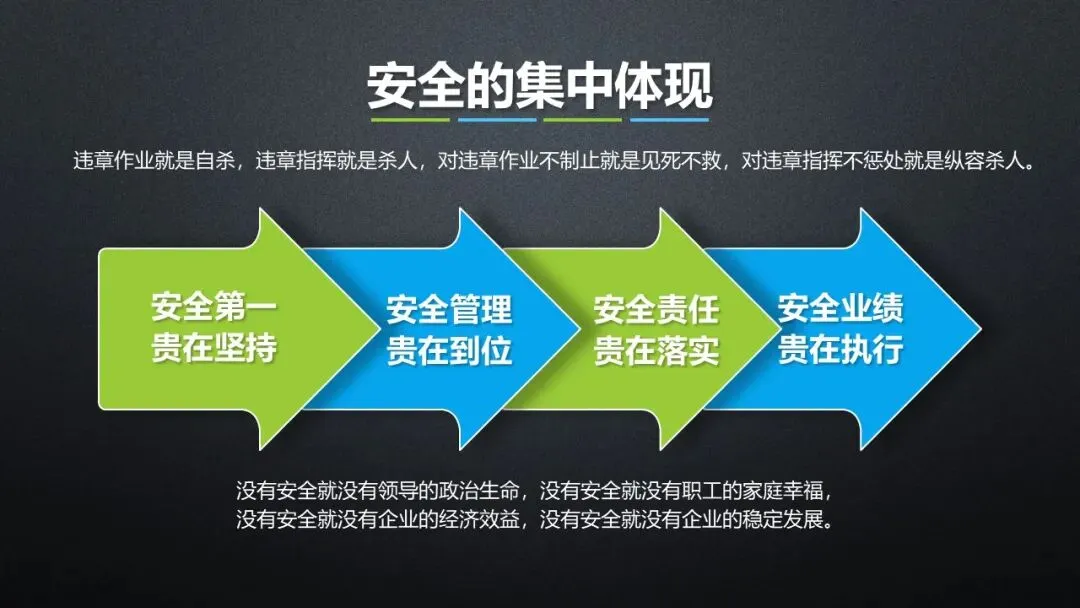 安全的集中体现

违章作业就是自杀，违章指挥就是杀人，对违章作业不制止就是见死不救，对违章指挥不惩处就是纵容杀人。

安全第一
贵在坚持

安全管理
贵在到位

安全责任
贵在落实

安全业绩
贵在执行

没有安全就没有领导的政治生命，没有安全就没有职工的家庭幸福，
没有安全就没有企业的经济效益，没有安全就没有企业的稳定发展。